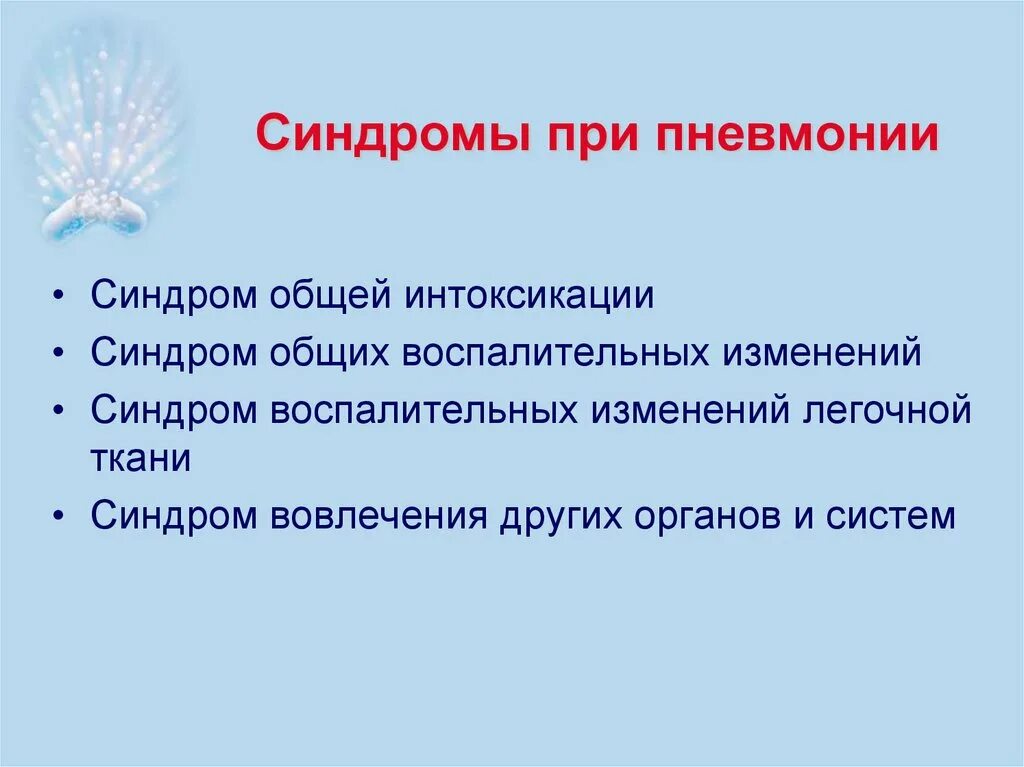 Синдромы при пневмонии

• Синдром общей интоксикации
• Синдром общих воспалительных изменений
• Синдром воспалительных изменений легочной ткани
• Синдром вовлечения других органов и систем